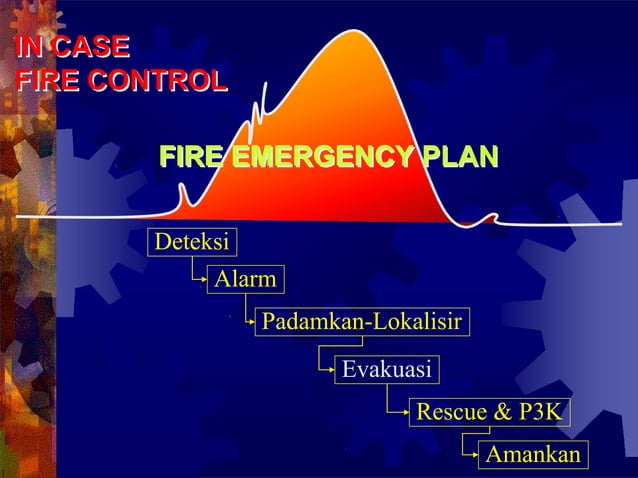 IN CASE
FIRE CONTROL

FIRE EMERGENCY PLAN

Deteksi

Alarm

Padamkan-Lokalisir

Evakuasi

Rescue & P3K

Amankan